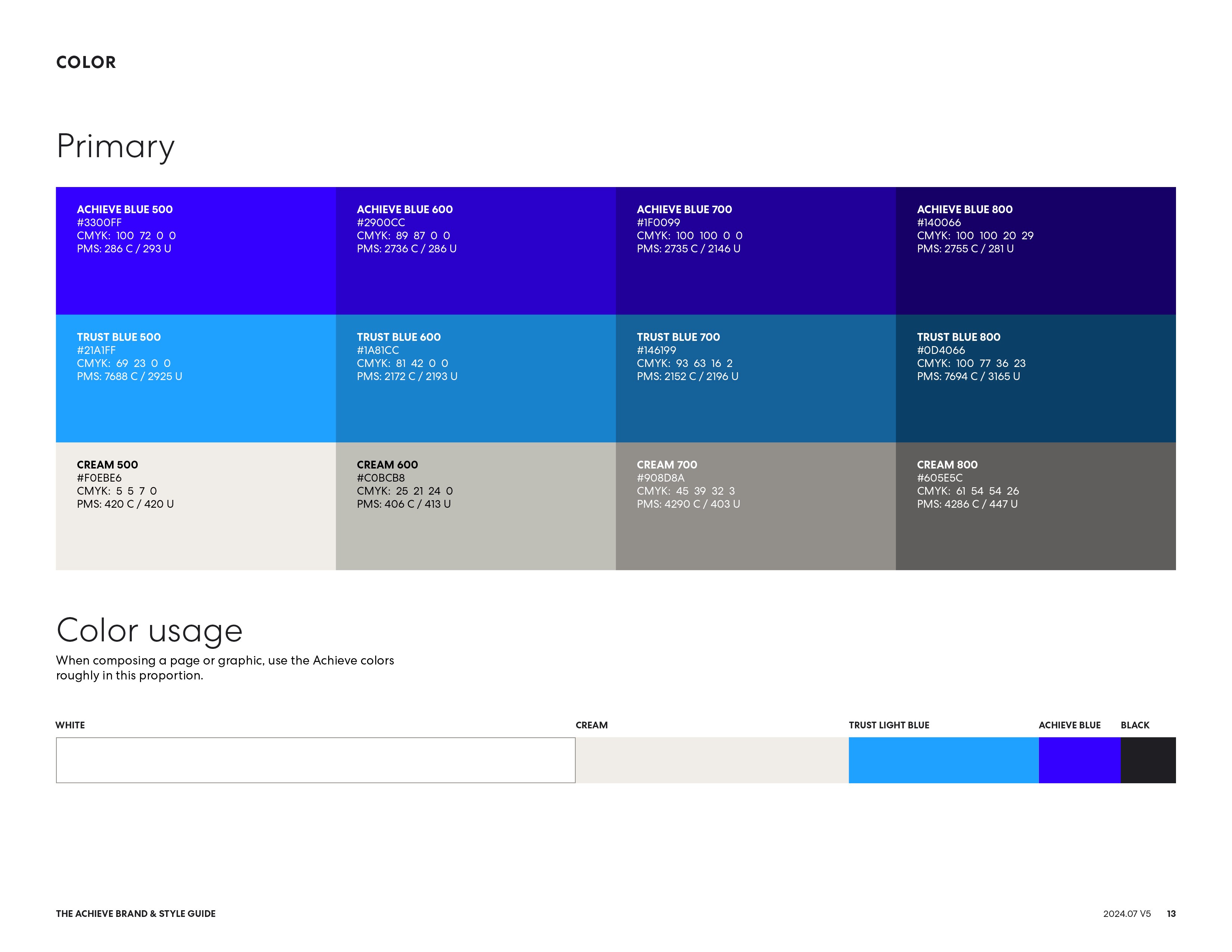 COLOR

Primary

ACHIEVE BLUE 500
#3300FF
CMYK: 100 72 0 0
PMS: 286 C / 293 U

ACHIEVE BLUE 600
#2900CC
CMYK: 89 87 0 0
PMS: 2736 C / 286 U

ACHIEVE BLUE 700
#1F0099
CMYK: 100 100 0 0
PMS: 2735 C / 2146 U

ACHIEVE BLUE 800
#140066
CMYK: 100 100 20 29
PMS: 2755 C / 281 U

TRUST BLUE 500
#21A1FF
CMYK: 69 23 0 0
PMS: 7688 C / 2925 U

TRUST BLUE 600
#1A81CC
CMYK: 81 42 0 0
PMS: 2172 C / 2193 U

TRUST BLUE 700
#146199
CMYK: 93 63 16 2
PMS: 2152 C / 2196 U

TRUST BLUE 800
#0D4066
CMYK: 100 77 36 23
PMS: 7694 C / 3165 U

CREAM 500
#F0EBE6
CMYK: 5 5 7 0
PMS: 420 C / 420 U

CREAM 600
#C0BCB8
CMYK: 25 21 24 0
PMS: 406 C / 413 U

CREAM 700
#908D8A
CMYK: 45 39 32 3
PMS: 4290 C / 403 U

CREAM 800
#605E5C
CMYK: 61 54 54 26
PMS: 4286 C / 447 U

Color usage
When composing a page or graphic, use the Achieve colors roughly in this proportion.

WHITE CREAM TRUST LIGHT BLUE ACHIEVE BLUE BLACK

THE ACHIEVE BRAND & STYLE GUIDE 2024.07 V5 13